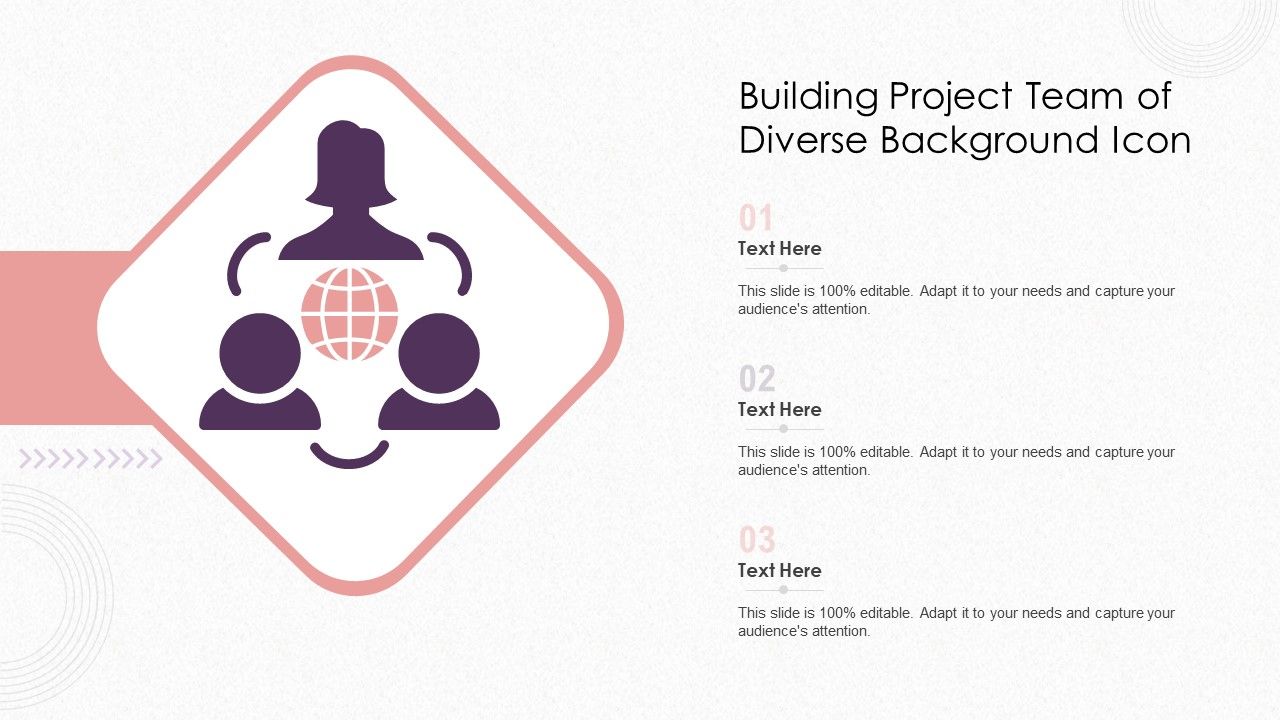 Building Project Team of Diverse Background Icon

01

Text Here

This slide is 100% editable. Adapt it to your needs and capture your audience's attention.

02

Text Here

This slide is 100% editable. Adapt it to your needs and capture your audience's attention.

03

Text Here

This slide is 100% editable. Adapt it to your needs and capture your audience's attention.